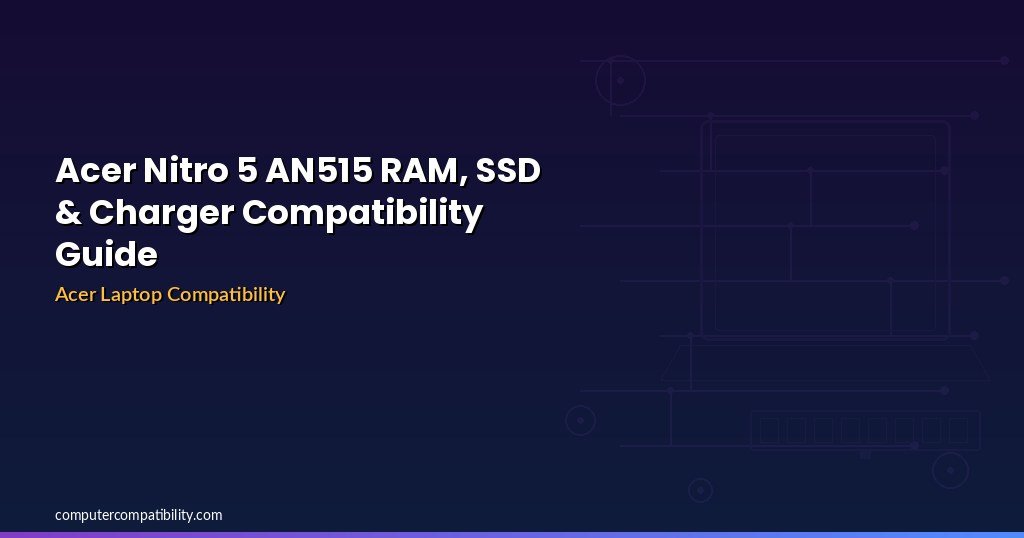 Acer Nitro 5 AN515 RAM, SSD & Charger Compatibility Guide

Acer Laptop Compatibility

computercompatibility.com